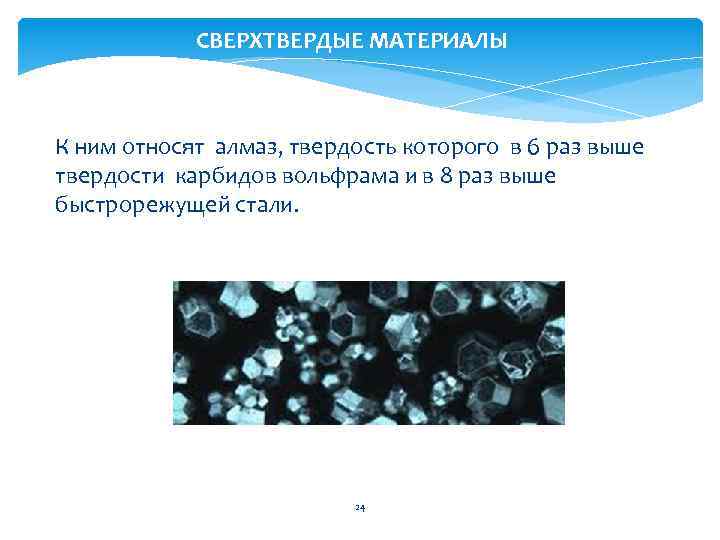 СВЕРХТВЕРДЫЕ МАТЕРИАЛЫ

К ним относят алмаз, твердость которого в 6 раз выше твердости карбидов вольфрама и в 8 раз выше быстрорежущей стали.

24